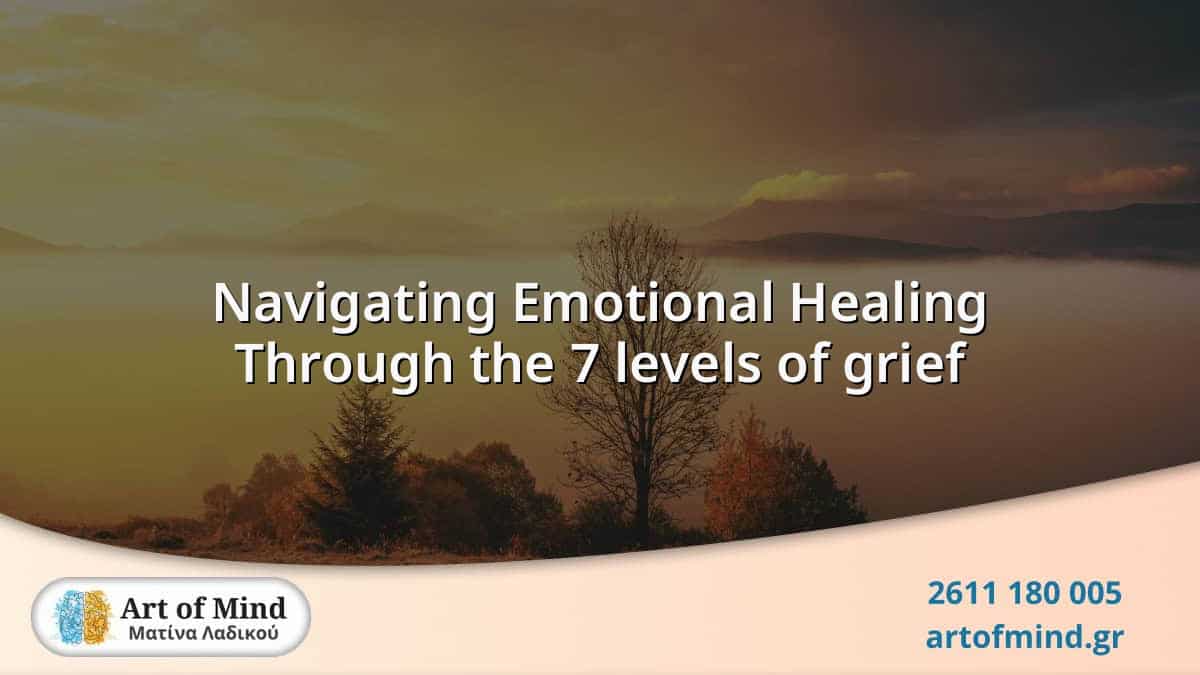 Navigating Emotional Healing Through the 7 levels of grief

Art of Mind
Ματίνα Λαδικού

2611 180 005
artofmind.gr